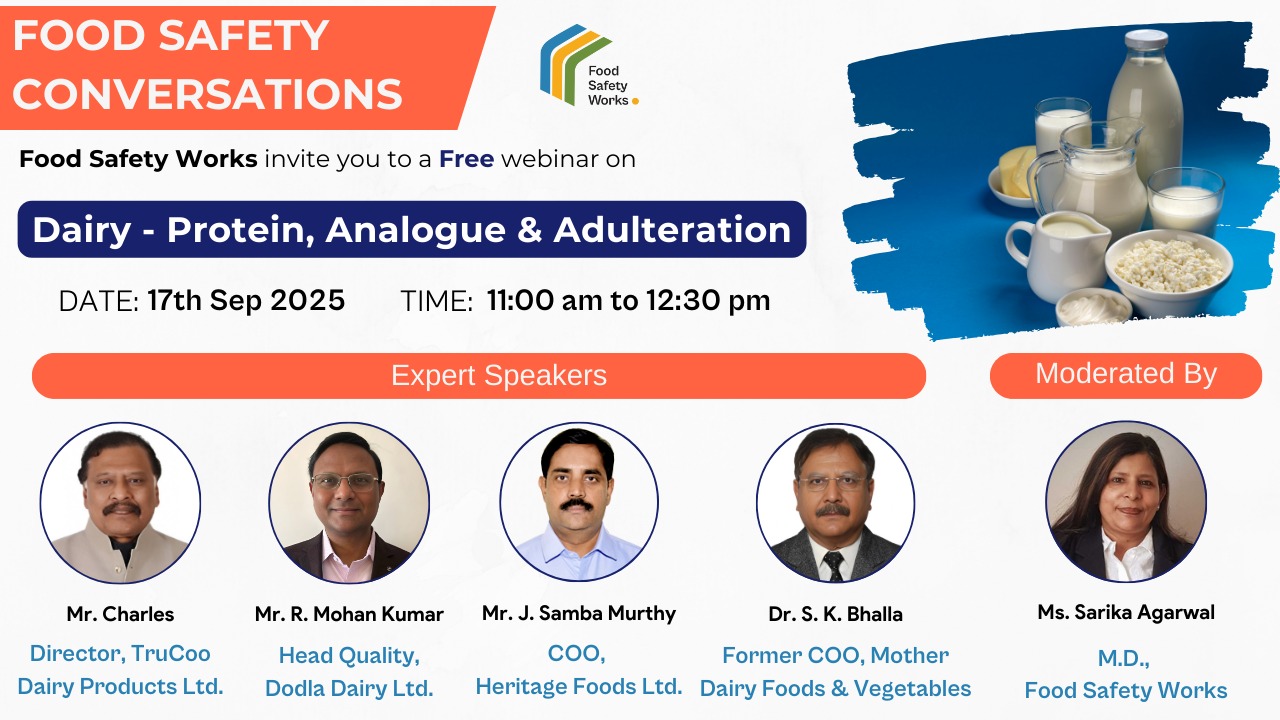 FOOD SAFETY CONVERSATIONS

Food Safety Works

Food Safety Works invite you to a Free webinar on

Dairy - Protein, Analogue & Adulteration

DATE: 17th Sep 2025 TIME: 11:00 am to 12:30 pm

Expert Speakers

Moderated By

Mr. Charles
Director, TruCoo Dairy Products Ltd.

Mr. R. Mohan Kumar
Head Quality, Dodla Dairy Ltd.

Mr. J. Samba Murthy
COO, Heritage Foods Ltd.

Dr. S. K. Bhalla
Former COO, Mother Dairy Foods & Vegetables

Ms. Sarika Agarwal
M.D., Food Safety Works